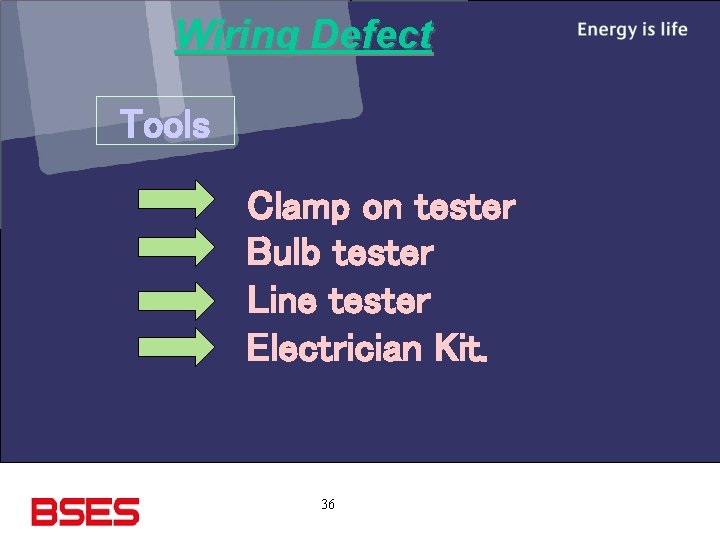 Wiring Defect

Energy is life

Tools

Clamp on tester
Bulb tester
Line tester
Electrician Kit.

BSES

36